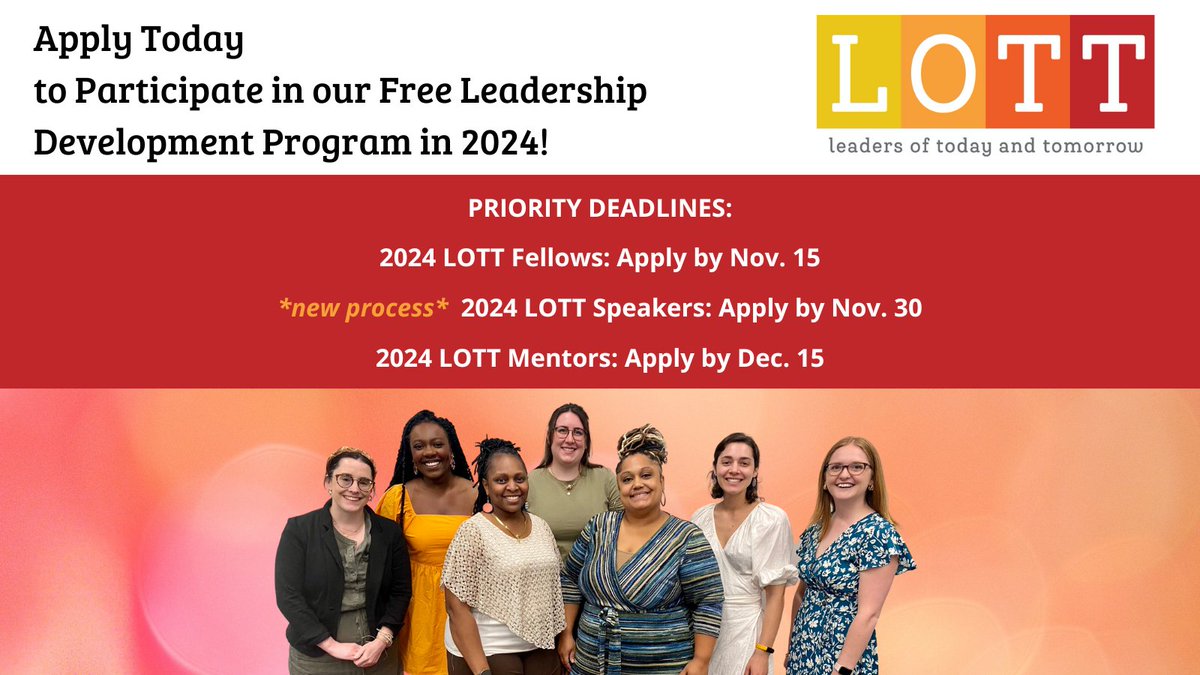 Apply Today
to Participate in our Free Leadership Development Program in 2024!

LOTT
leaders of today and tomorrow

PRIORITY DEADLINES:

2024 LOTT Fellows: Apply by Nov. 15

*new process* 2024 LOTT Speakers: Apply by Nov. 30

2024 LOTT Mentors: Apply by Dec. 15